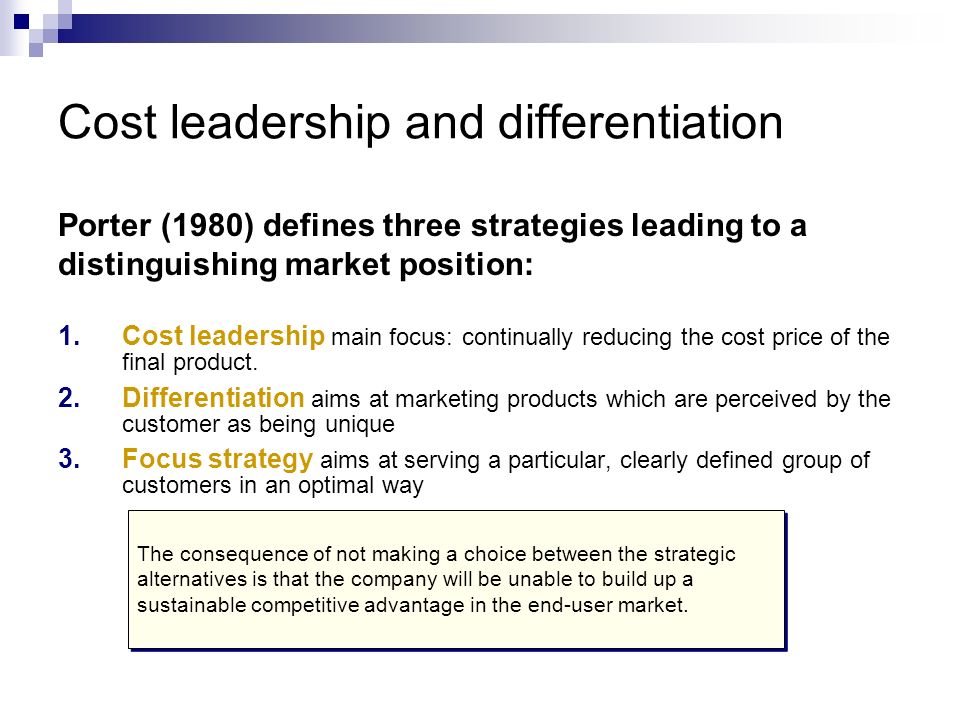 Cost leadership and differentiation

Porter (1980) defines three strategies leading to a distinguishing market position:

1. Cost leadership main focus: continually reducing the cost price of the final product.
2. Differentiation aims at marketing products which are perceived by the customer as being unique
3. Focus strategy aims at serving a particular, clearly defined group of customers in an optimal way

The consequence of not making a choice between the strategic alternatives is that the company will be unable to build up a sustainable competitive advantage in the end-user market.